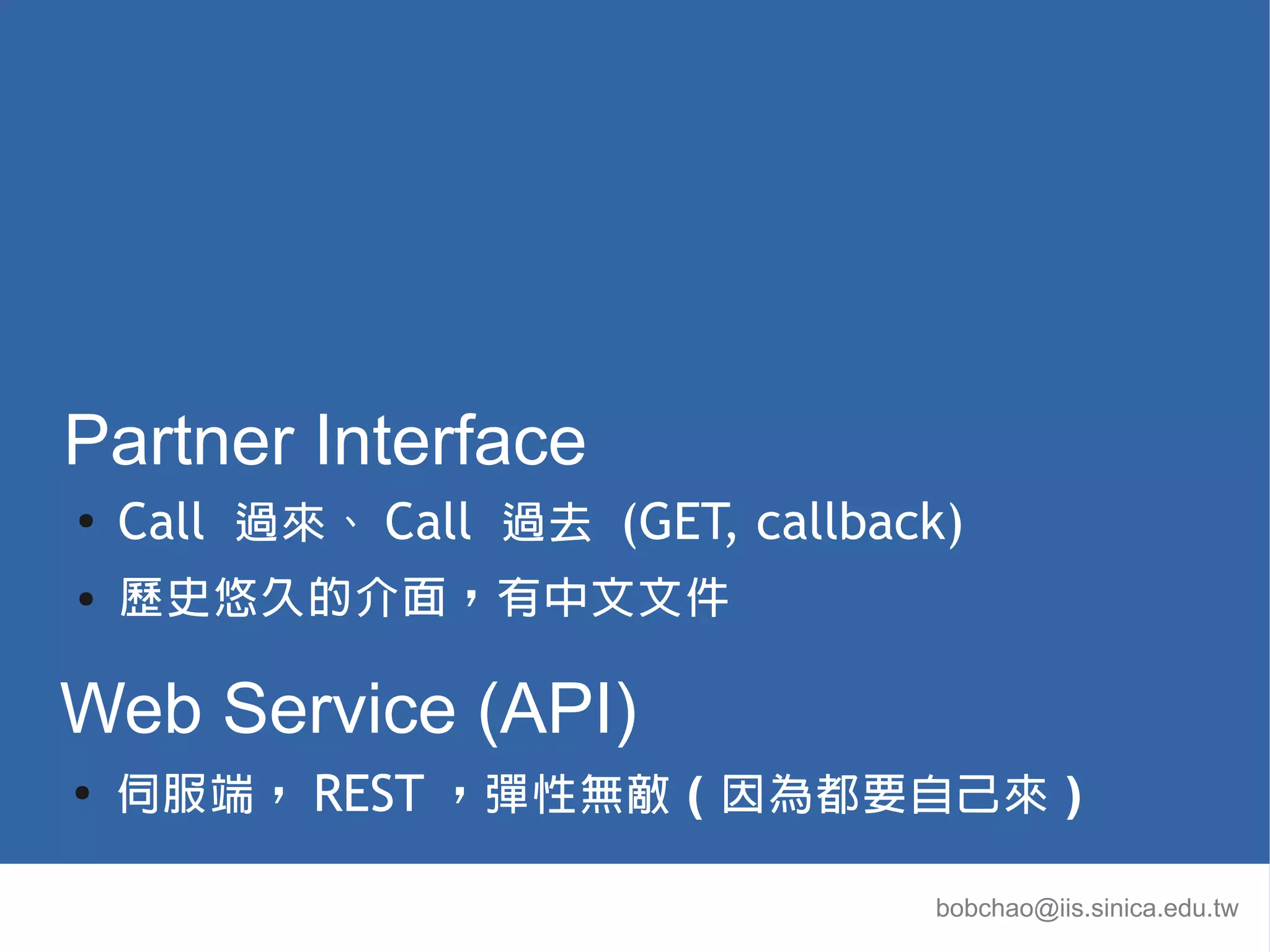 Partner Interface

• Call 過來、 Call 過去 (GET, callback)
• 歷史悠久的介面，有中文文件

Web Service (API)

• 伺服端， REST ，彈性無敵 ( 因為都要自己來 )

bobchao@iis.sinica.edu.tw